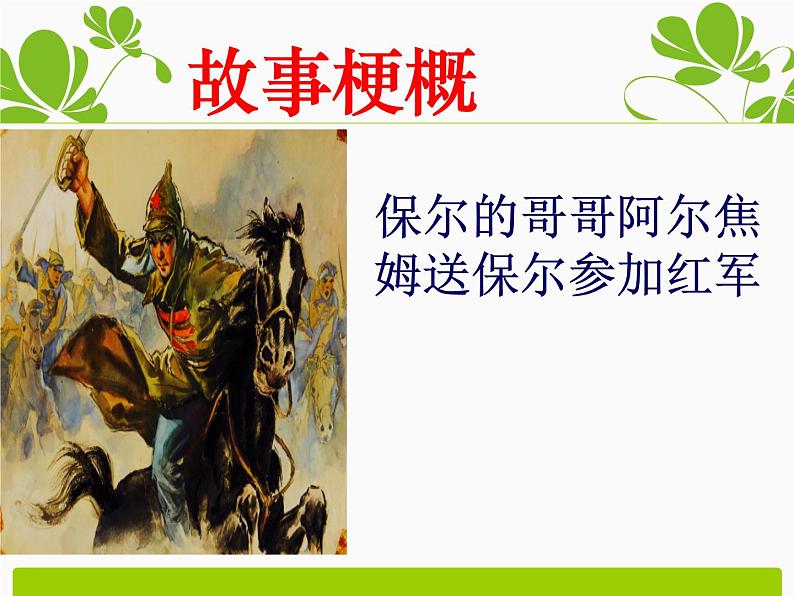 故事梗概

保尔的哥哥阿尔焦姆送保尔参加红军